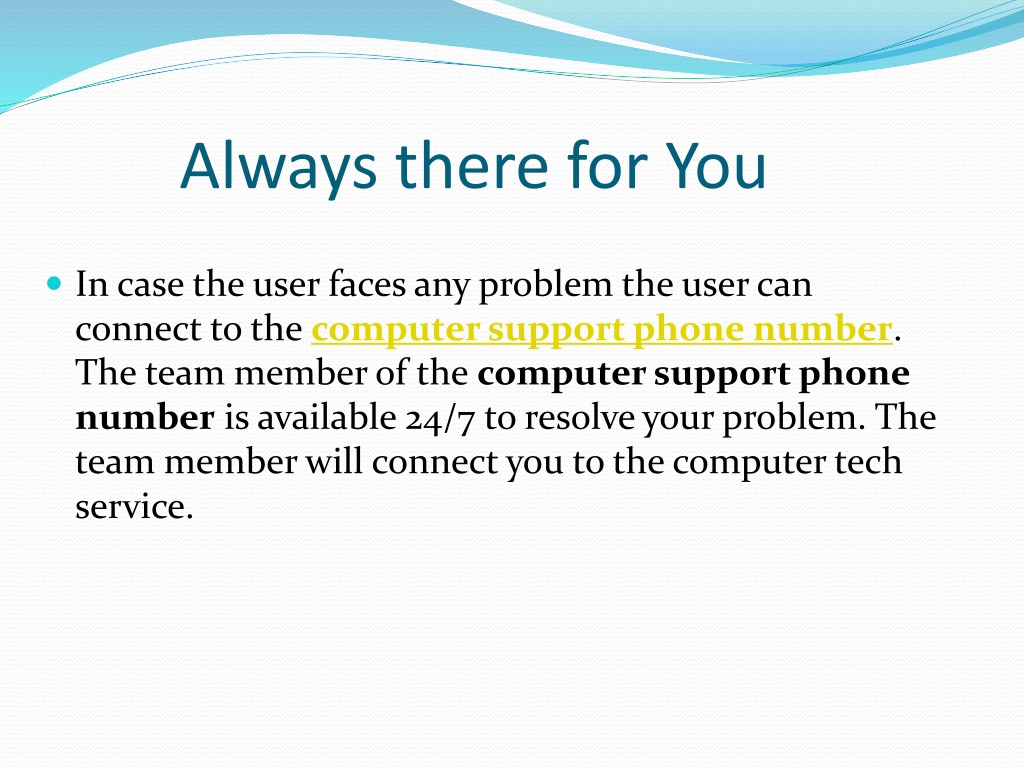 Always there for You

In case the user faces any problem the user can connect to the computer support phone number. The team member of the computer support phone number is available 24/7 to resolve your problem. The team member will connect you to the computer tech service.